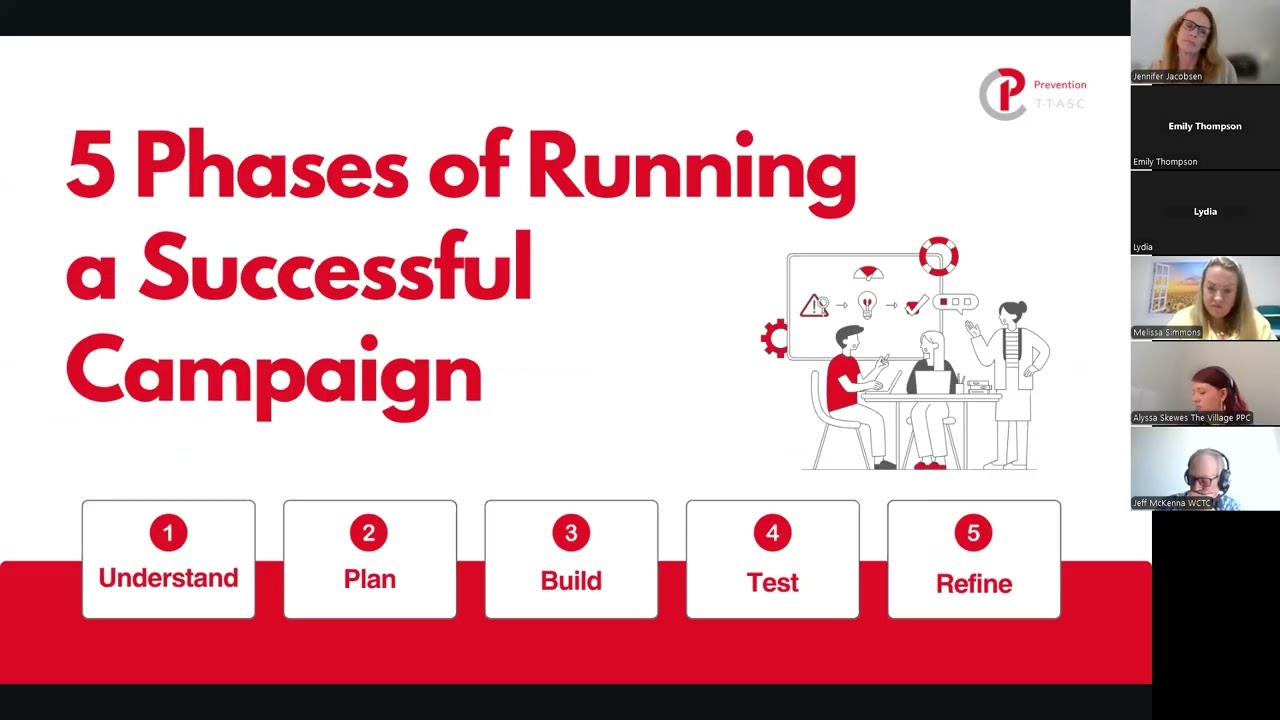 Prevention
T·T·A·S·C

5 Phases of Running a Successful Campaign

1
Understand

2
Plan

3
Build

4
Test

5
Refine

Jennifer Jacobsen

Emily Thompson

Emily Thompson

Lydia

Lydia

Melissa Simmons

Alyssa Skewes The Village PPC

Jeff McKenna WCTC